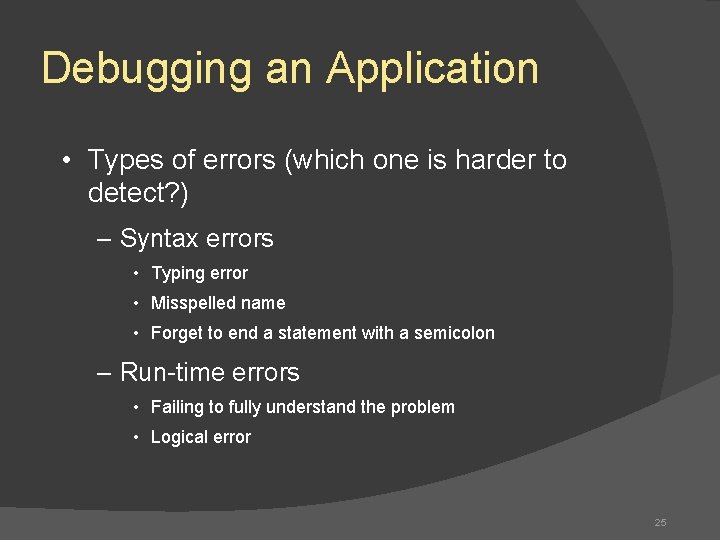 Debugging an Application

• Types of errors (which one is harder to detect?)

– Syntax errors

• Typing error

• Misspelled name

• Forget to end a statement with a semicolon

– Run-time errors

• Failing to fully understand the problem

• Logical error

25